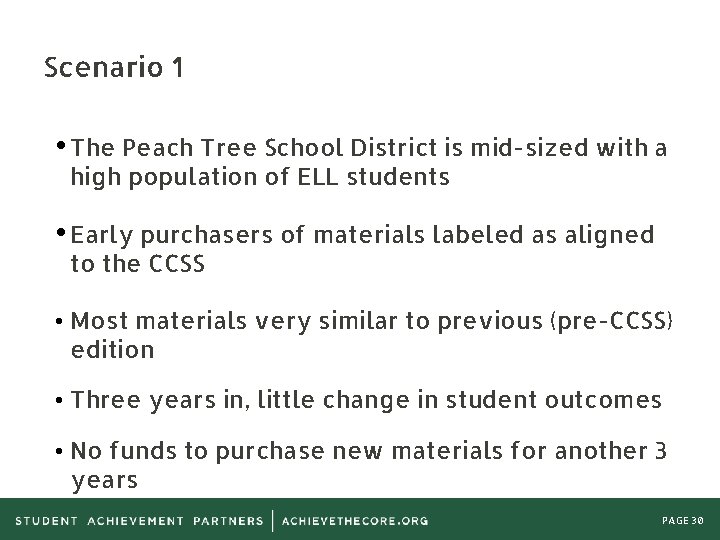 Scenario 1

• The Peach Tree School District is mid-sized with a high population of ELL students

• Early purchasers of materials labeled as aligned to the CCSS

• Most materials very similar to previous (pre-CCSS) edition

• Three years in, little change in student outcomes

• No funds to purchase new materials for another 3 years

STUDENT ACHIEVEMENT PARTNERS | ACHIEVETHECORE.ORG

PAGE 30